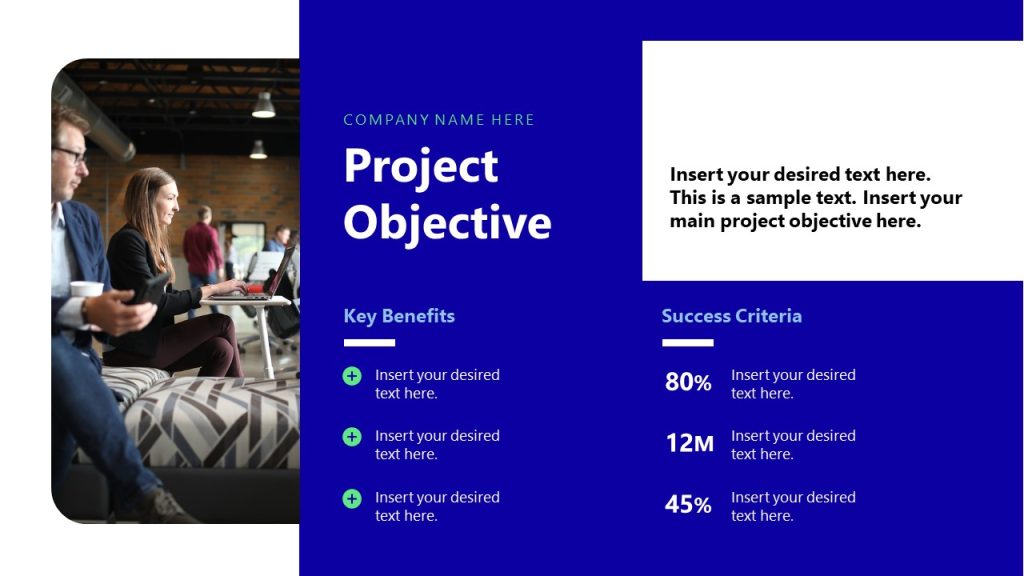 COMPANY NAME HERE

Project Objective

Insert your desired text here. This is a sample text. Insert your main project objective here.

Key Benefits

Insert your desired text here.

Insert your desired text here.

Insert your desired text here.

Success Criteria

80% Insert your desired text here.

12M Insert your desired text here.

45% Insert your desired text here.